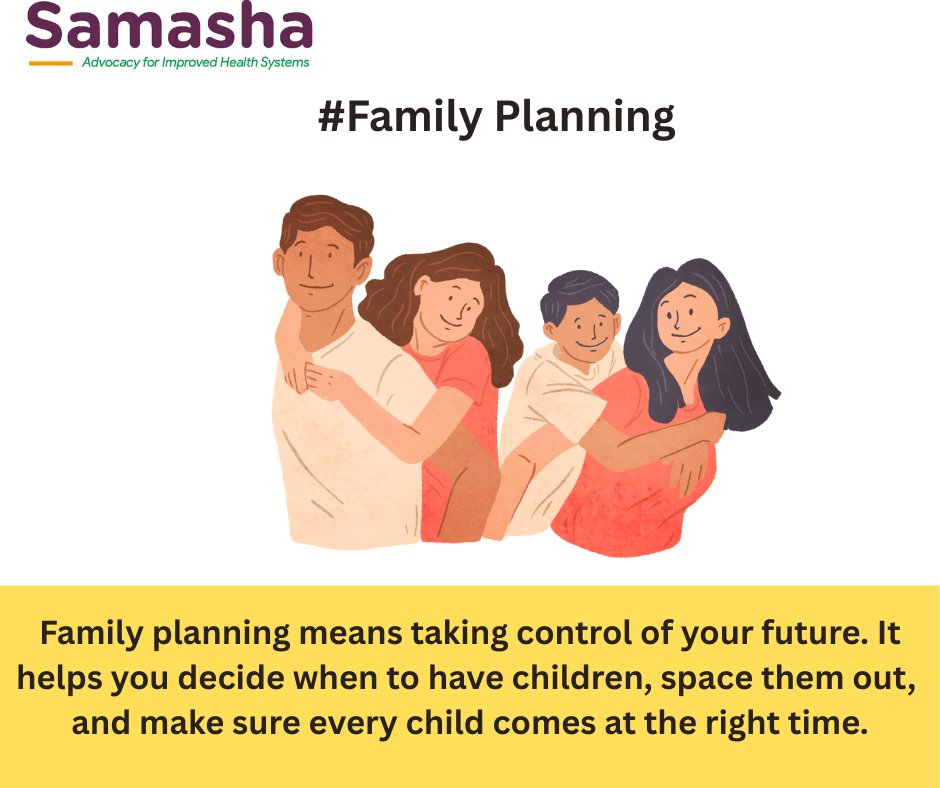 Samasha
Advocacy for Improved Health Systems

#Family Planning

Family planning means taking control of your future. It helps you decide when to have children, space them out, and make sure every child comes at the right time.